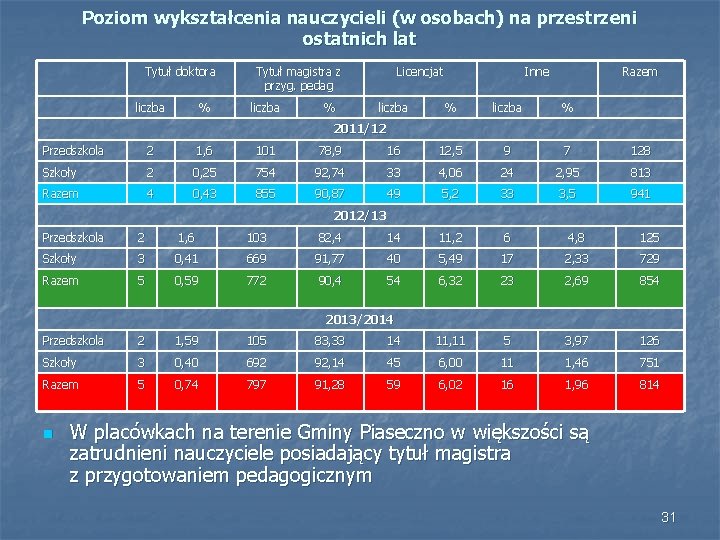 Poziom wykształcenia nauczycieli (w osobach) na przestrzeni ostatnich lat

| | Tytuł doktora | | Tytuł magistra z przyg. pedag | | Licencjat | | Inne | | Razem |
|---|---|---|---|---|---|---|---|---|---|
| | liczba | % | liczba | % | liczba | % | liczba | % | |
| 2011/12 | | | | | | | | | |
| Przedszkola | 2 | 1,6 | 101 | 78,9 | 16 | 12,5 | 9 | 7 | 128 |
| Szkoły | 2 | 0,25 | 754 | 92,74 | 33 | 4,06 | 24 | 2,95 | 813 |
| Razem | 4 | 0,43 | 855 | 90,87 | 49 | 5,2 | 33 | 3,5 | 941 |
| 2012/13 | | | | | | | | | |
| Przedszkola | 2 | 1,6 | 103 | 82,4 | 14 | 11,2 | 6 | 4,8 | 125 |
| Szkoły | 3 | 0,41 | 669 | 91,77 | 40 | 5,49 | 17 | 2,33 | 729 |
| Razem | 5 | 0,59 | 772 | 90,4 | 54 | 6,32 | 23 | 2,69 | 854 |
| 2013/2014 | | | | | | | | | |
| Przedszkola | 2 | 1,59 | 105 | 83,33 | 14 | 11,11 | 5 | 3,97 | 126 |
| Szkoły | 3 | 0,40 | 692 | 92,14 | 45 | 6,00 | 11 | 1,46 | 751 |
| Razem | 5 | 0,74 | 797 | 91,28 | 59 | 6,02 | 16 | 1,96 | 814 |

W placówkach na terenie Gminy Piaseczno w większości są zatrudnieni nauczyciele posiadający tytuł magistra z przygotowaniem pedagogicznym

31